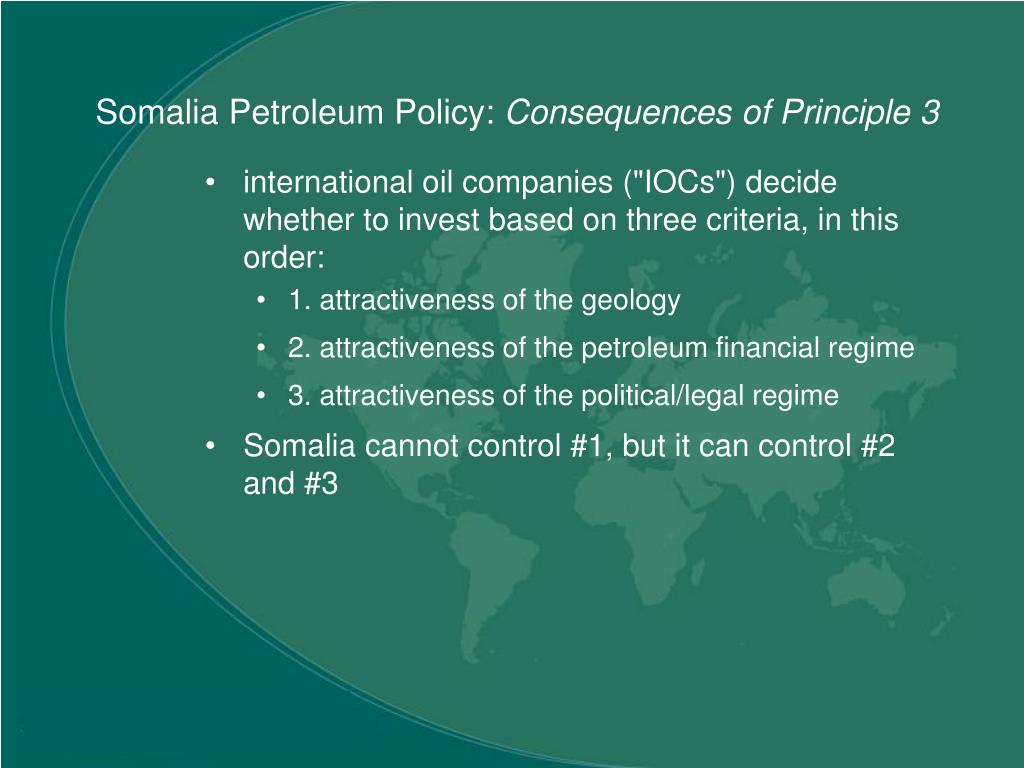 Somalia Petroleum Policy: Consequences of Principle 3

• international oil companies ("IOCs") decide whether to invest based on three criteria, in this order:

• 1. attractiveness of the geology

• 2. attractiveness of the petroleum financial regime

• 3. attractiveness of the political/legal regime

• Somalia cannot control #1, but it can control #2 and #3